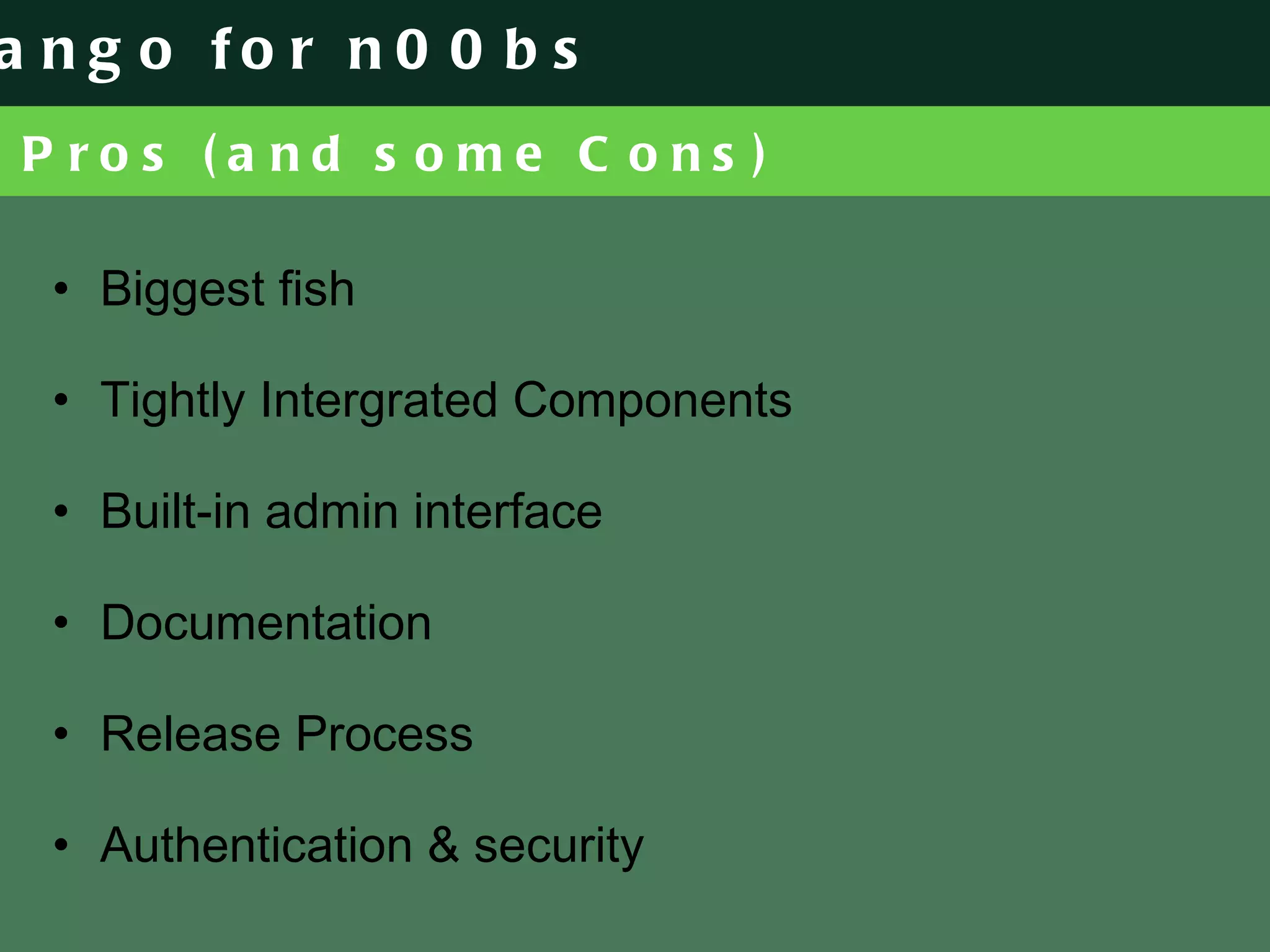 ango for n00bs

Pros (and some Cons)

• Biggest fish

• Tightly Intergrated Components

• Built-in admin interface

• Documentation

• Release Process

• Authentication & security